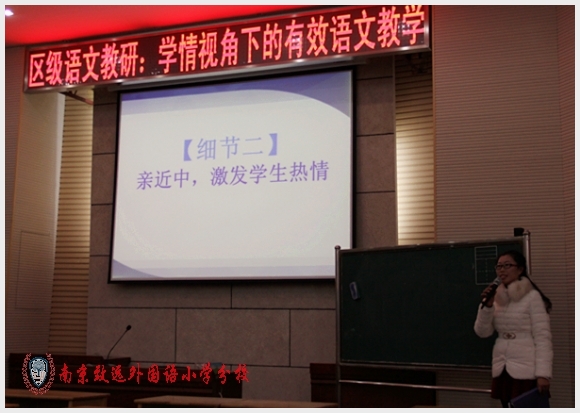 区级语文教研：学情视角下的有效语文教学

【细节二】
亲近中，激发学生热情

南京致远外国语小学分校